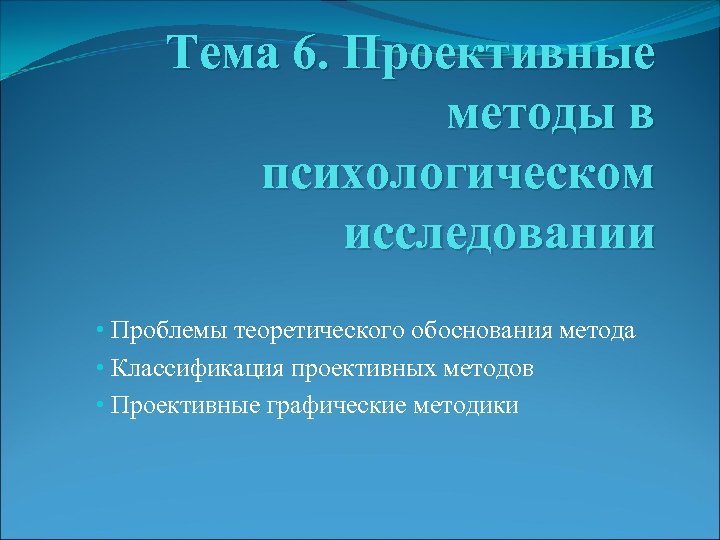 Тема 6. Проективные методы в психологическом исследовании

• Проблемы теоретического обоснования метода
• Классификация проективных методов
• Проективные графические методики